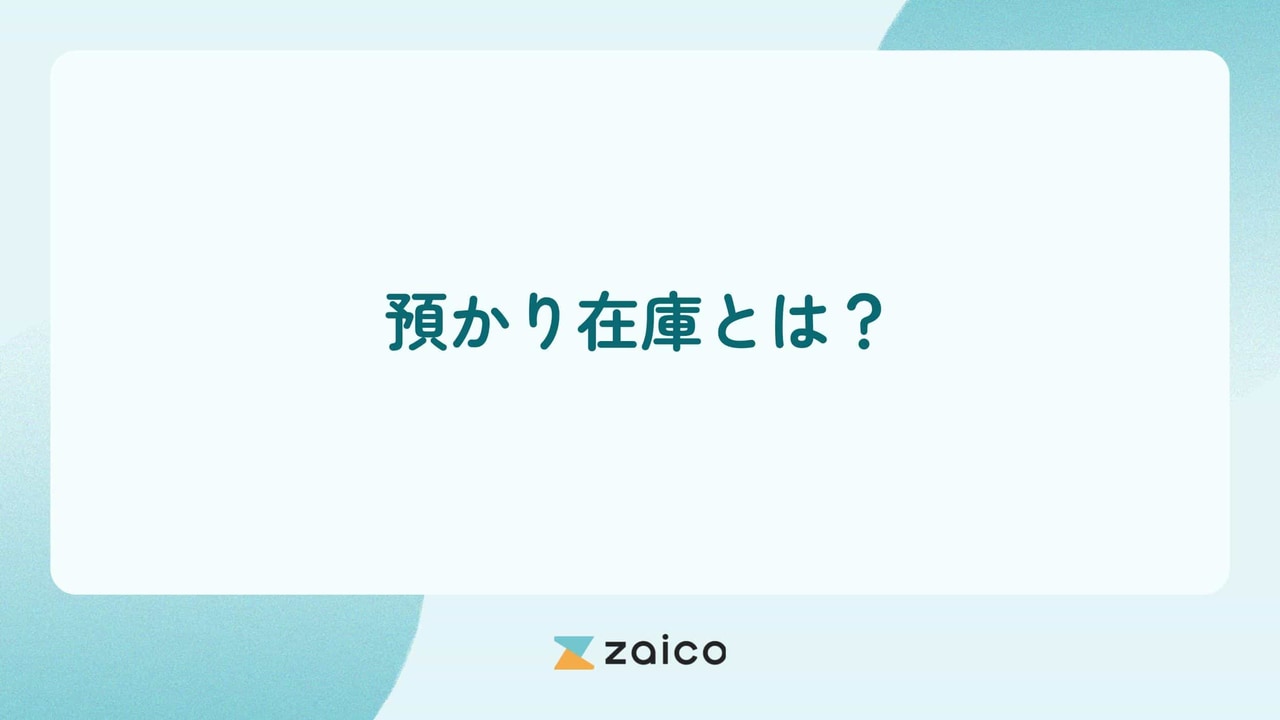 預かり在庫とは？

zaico